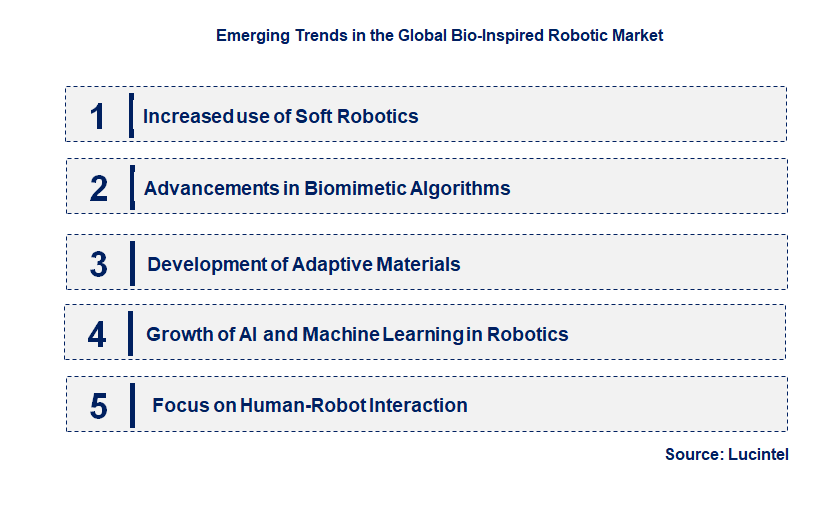 Emerging Trends in the Global Bio-Inspired Robotic Market

1 Increased use of Soft Robotics

2 Advancements in Biomimetic Algorithms

3 Development of Adaptive Materials

4 Growth of AI and Machine Learning in Robotics

5 Focus on Human-Robot Interaction

Source: Lucintel